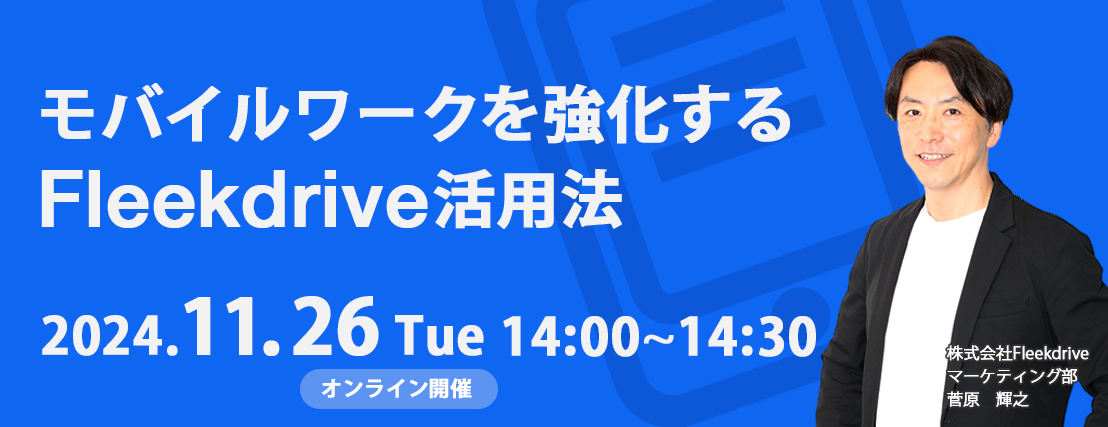 モバイルワークを強化する
Fleekdrive活用法

2024.11.26 Tue 14:00~14:30

オンライン開催

株式会社Fleekdrive
マーケティング部
菅原　輝之